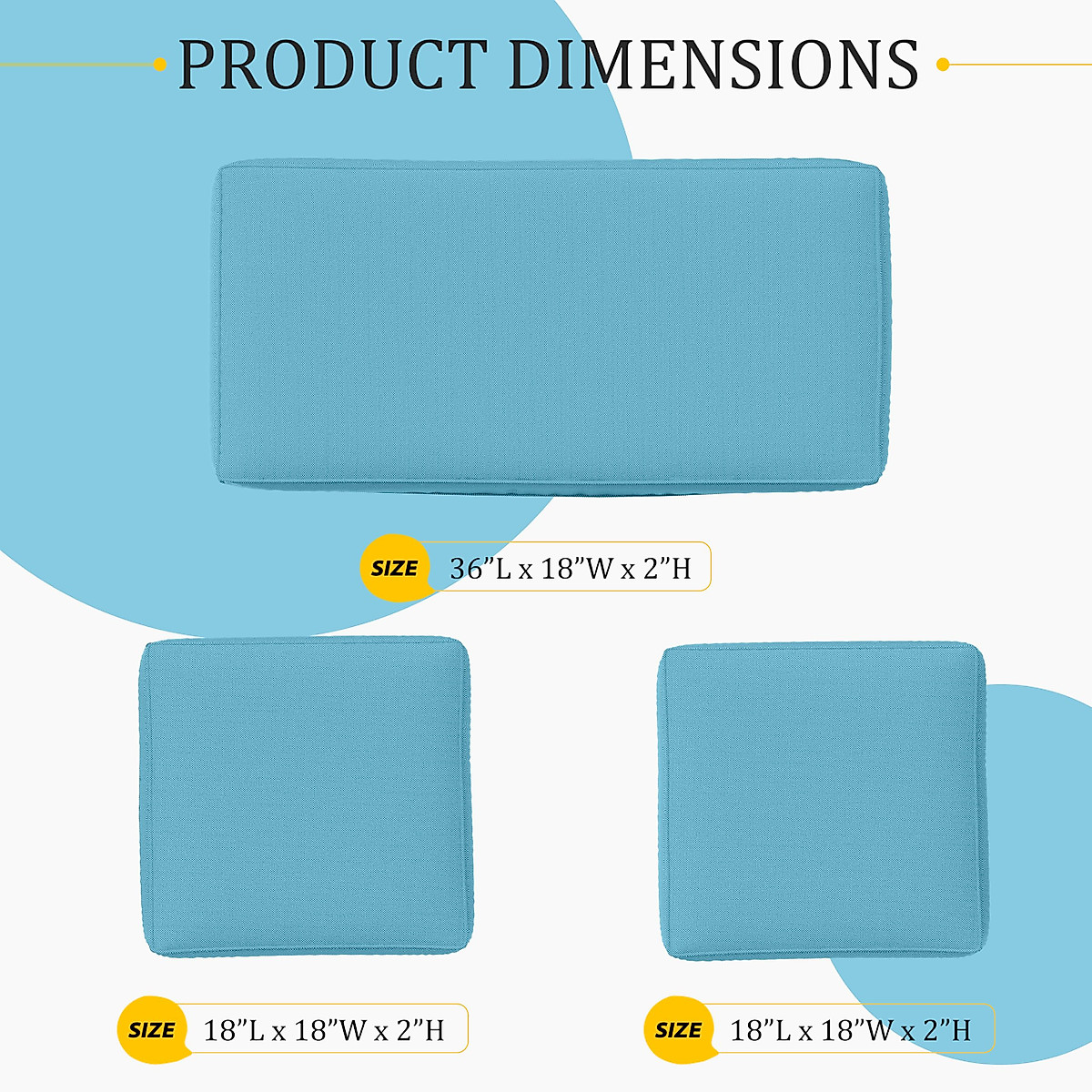 PRODUCT DIMENSIONS

SIZE 36”L x 18”W x 2”H

SIZE 18”L x 18”W x 2”H

SIZE 18”L x 18”W x 2”H